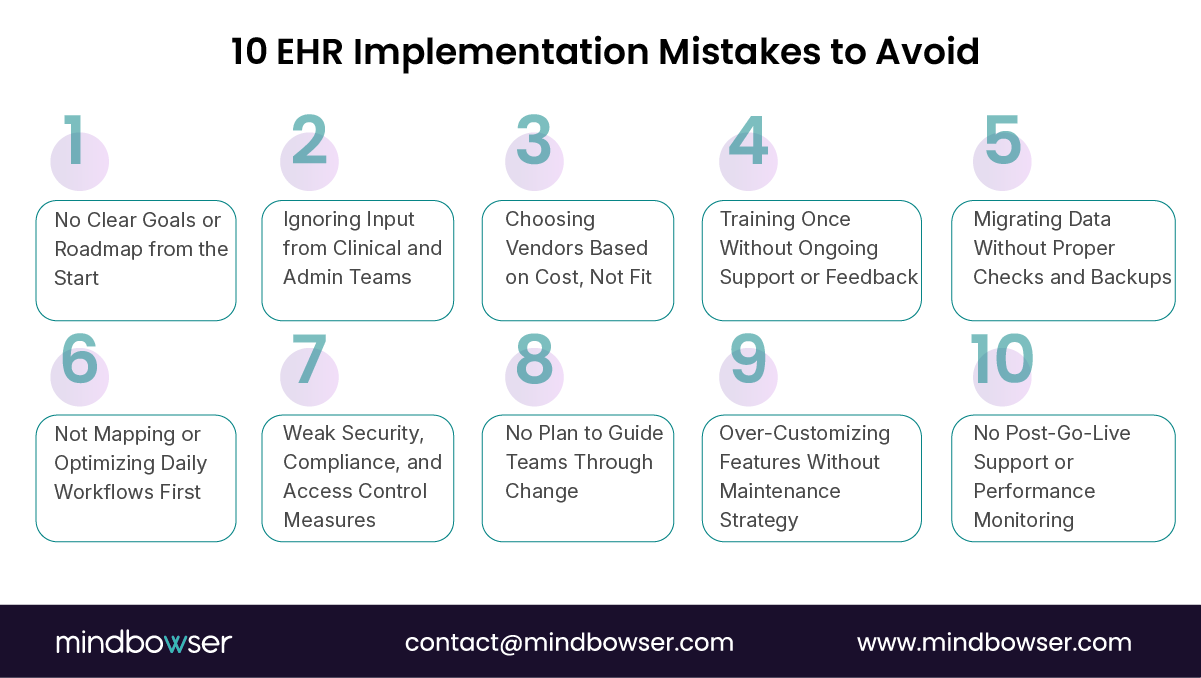 10 EHR Implementation Mistakes to Avoid

1
No Clear Goals or Roadmap from the Start

2
Ignoring Input from Clinical and Admin Teams

3
Choosing Vendors Based on Cost, Not Fit

4
Training Once Without Ongoing Support or Feedback

5
Migrating Data Without Proper Checks and Backups

6
Not Mapping or Optimizing Daily Workflows First

7
Weak Security, Compliance, and Access Control Measures

8
No Plan to Guide Teams Through Change

9
Over-Customizing Features Without Maintenance Strategy

10
No Post-Go-Live Support or Performance Monitoring

mindbowser
contact@mindbowser.com
www.mindbowser.com